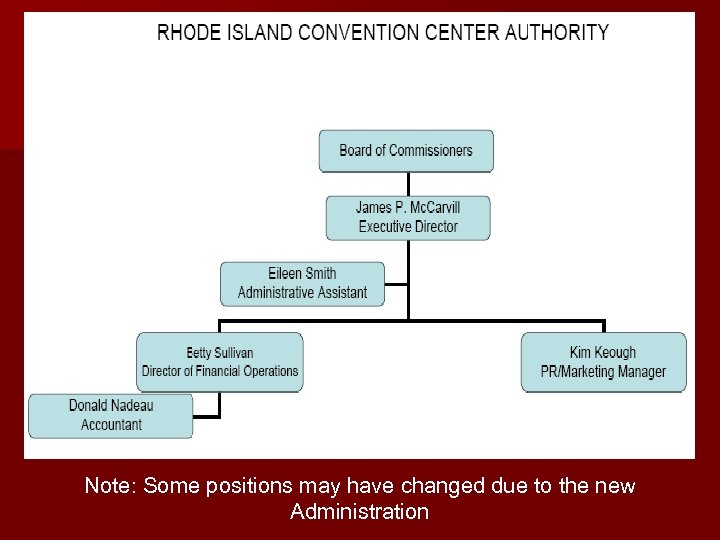 RHODE ISLAND CONVENTION CENTER AUTHORITY

Board of Commissioners

James P. McCarvill
Executive Director

Eileen Smith
Administrative Assistant

Betty Sullivan
Director of Financial Operations

Kim Keough
PR/Marketing Manager

Donald Nadeau
Accountant

Note: Some positions may have changed due to the new Administration